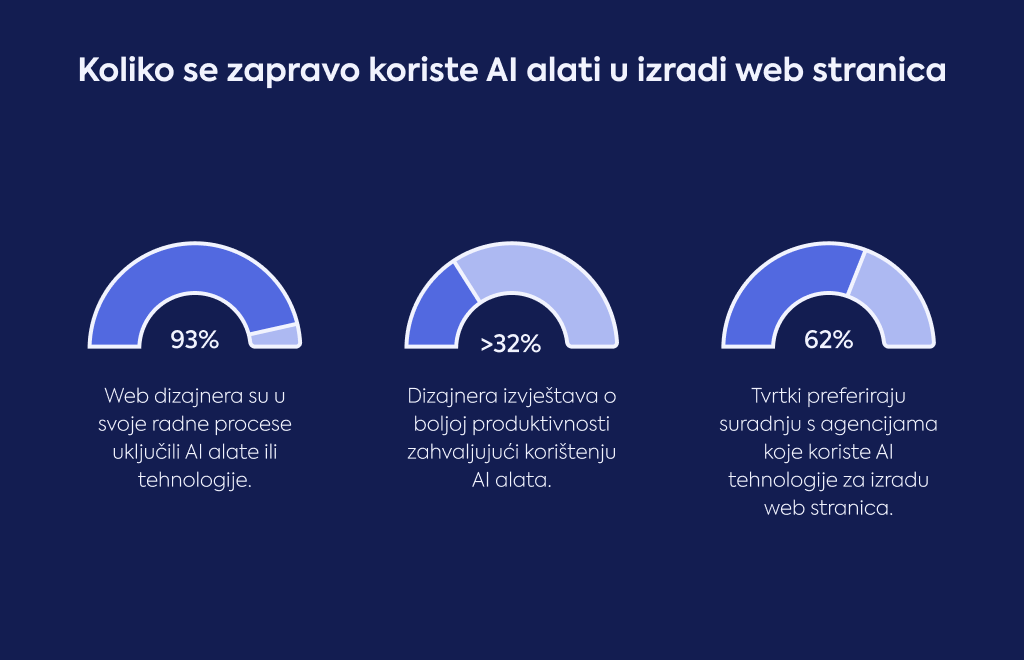 Koliko se zapravo koriste AI alati u izradi web stranica

93%

Web dizajnera su u svoje radne procese uključili AI alate ili tehnologije.

>32%

Dizajnera izvještava o boljoj produktivnosti zahvaljujući korištenju AI alata.

62%

Tvrtki preferiraju suradnju s agencijama koje koriste AI tehnologije za izradu web stranica.